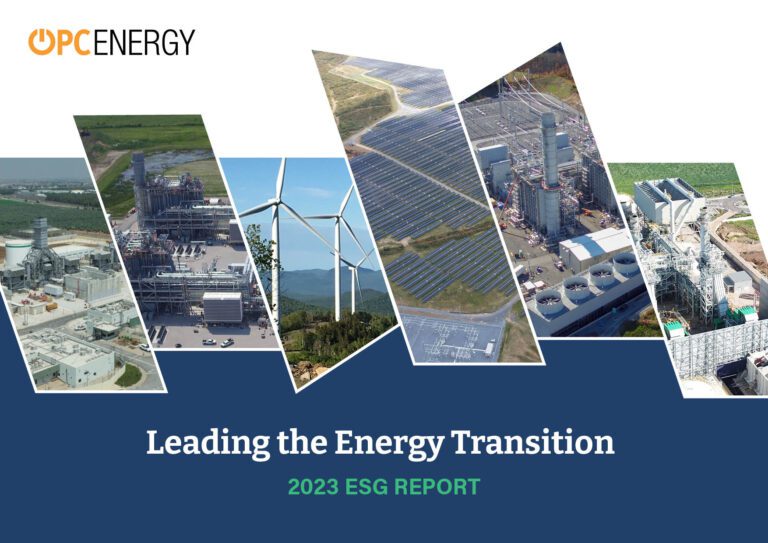 OPC ENERGY

Leading the Energy Transition

2023 ESG REPORT